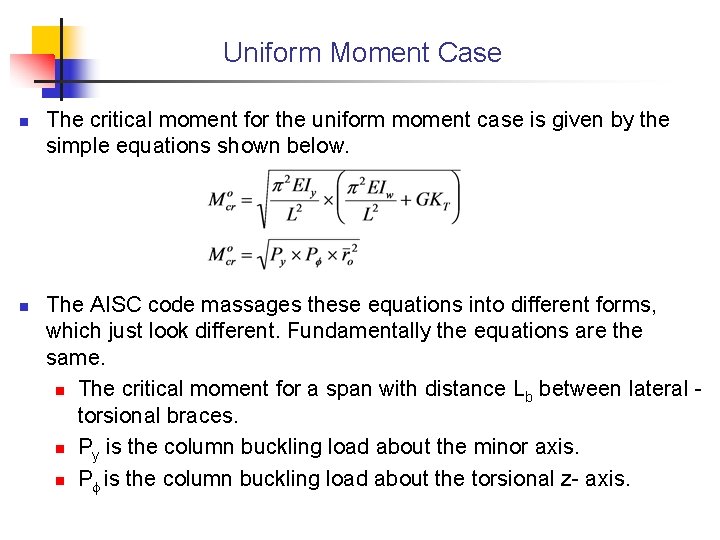 Uniform Moment Case

The critical moment for the uniform moment case is given by the simple equations shown below.

$M_{cr}^{o} = \sqrt{\frac{\pi^2 EI_y}{L^2} \times \left(\frac{\pi^2 EI_w}{L^2} + GK_T\right)}$

$M_{cr}^{o} = \sqrt{P_y \times P_\phi \times \bar{r}_o^2}$

The AISC code massages these equations into different forms, which just look different. Fundamentally the equations are the same.

The critical moment for a span with distance $L_b$ between lateral - torsional braces.

$P_y$ is the column buckling load about the minor axis.

$P_\phi$ is the column buckling load about the torsional z- axis.